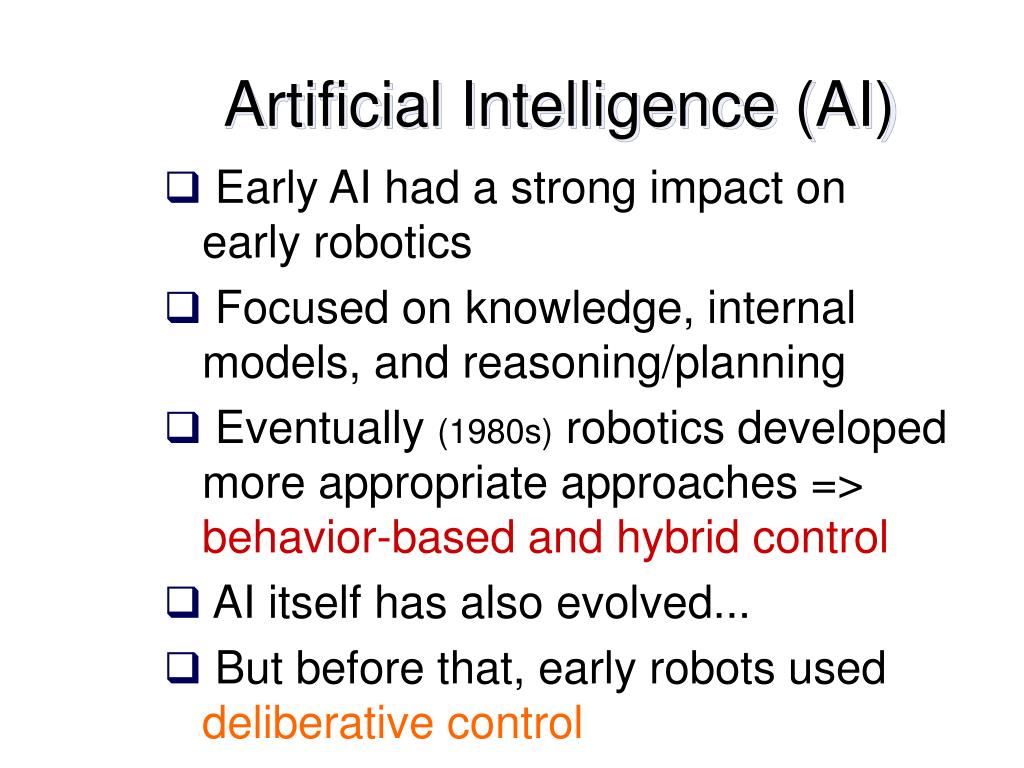 Artificial Intelligence (AI)

❑ Early AI had a strong impact on early robotics

❑ Focused on knowledge, internal models, and reasoning/planning

❑ Eventually (1980s) robotics developed more appropriate approaches => behavior-based and hybrid control

❑ AI itself has also evolved...

❑ But before that, early robots used deliberative control